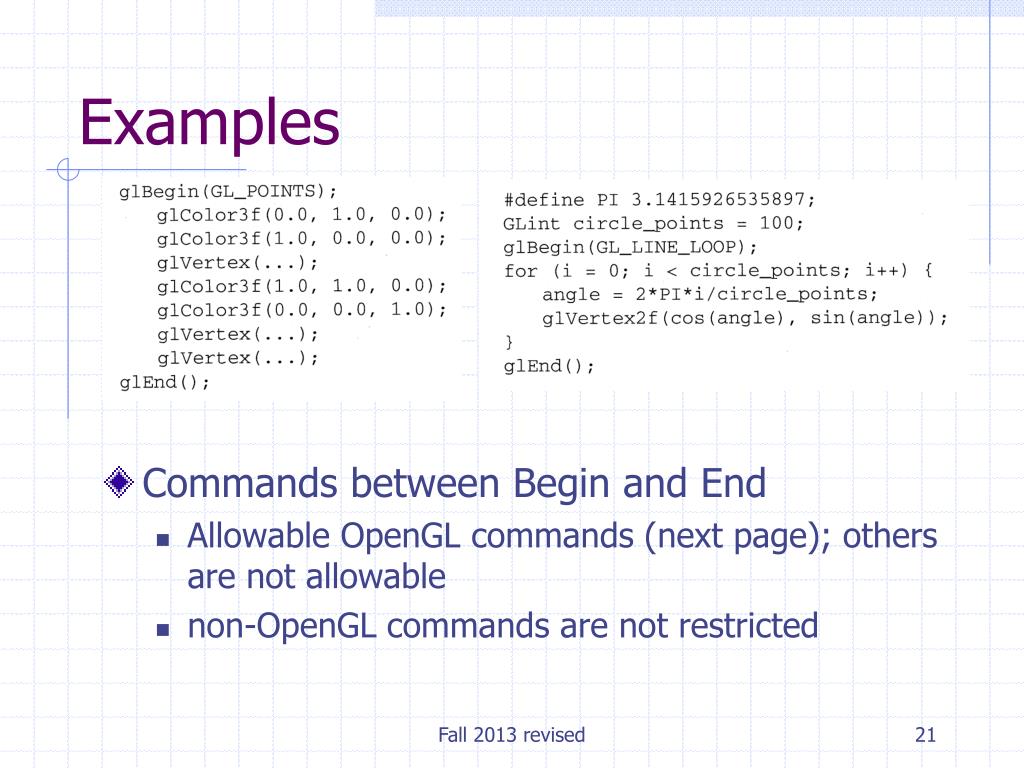 Examples

glBegin(GL_POINTS);
   glColor3f(0.0, 1.0, 0.0);
   glColor3f(1.0, 0.0, 0.0);
   glVertex(...);
   glColor3f(1.0, 1.0, 0.0);
   glColor3f(0.0, 0.0, 1.0);
   glVertex(...);
   glVertex(...);
glEnd();

#define PI 3.1415926535897;
GLint circle_points = 100;
glBegin(GL_LINE_LOOP);
for (i = 0; i < circle_points; i++) {
   angle = 2*PI*i/circle_points;
   glVertex2f(cos(angle), sin(angle));
}
glEnd();

Commands between Begin and End

Allowable OpenGL commands (next page); others are not allowable

non-OpenGL commands are not restricted

Fall 2013 revised

21